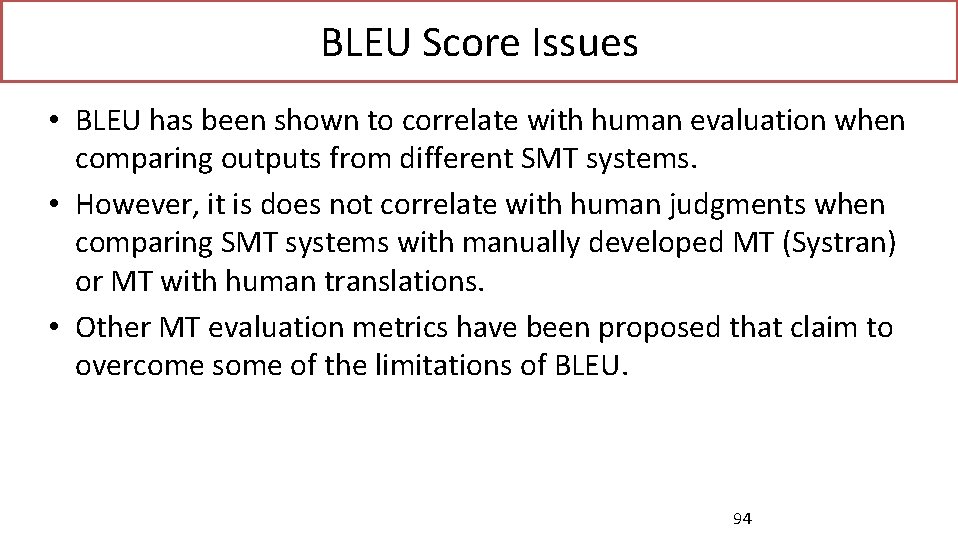 BLEU Score Issues

• BLEU has been shown to correlate with human evaluation when comparing outputs from different SMT systems.
• However, it is does not correlate with human judgments when comparing SMT systems with manually developed MT (Systran) or MT with human translations.
• Other MT evaluation metrics have been proposed that claim to overcome some of the limitations of BLEU.

94